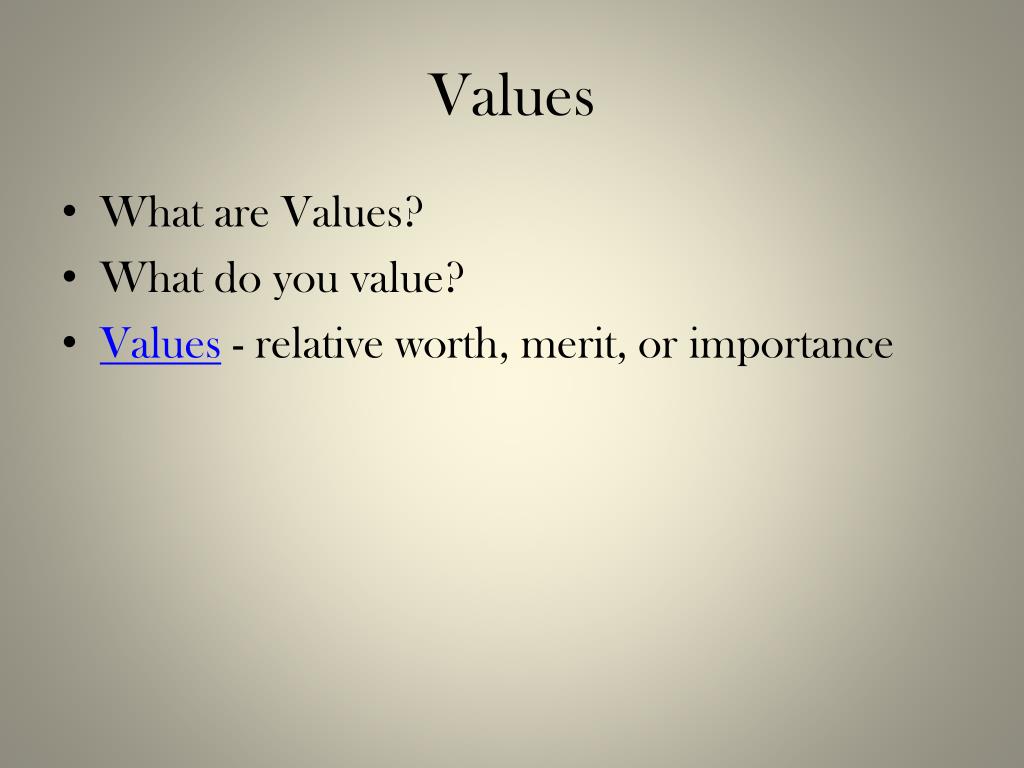 Values

• What are Values?
• What do you value?
• Values - relative worth, merit, or importance